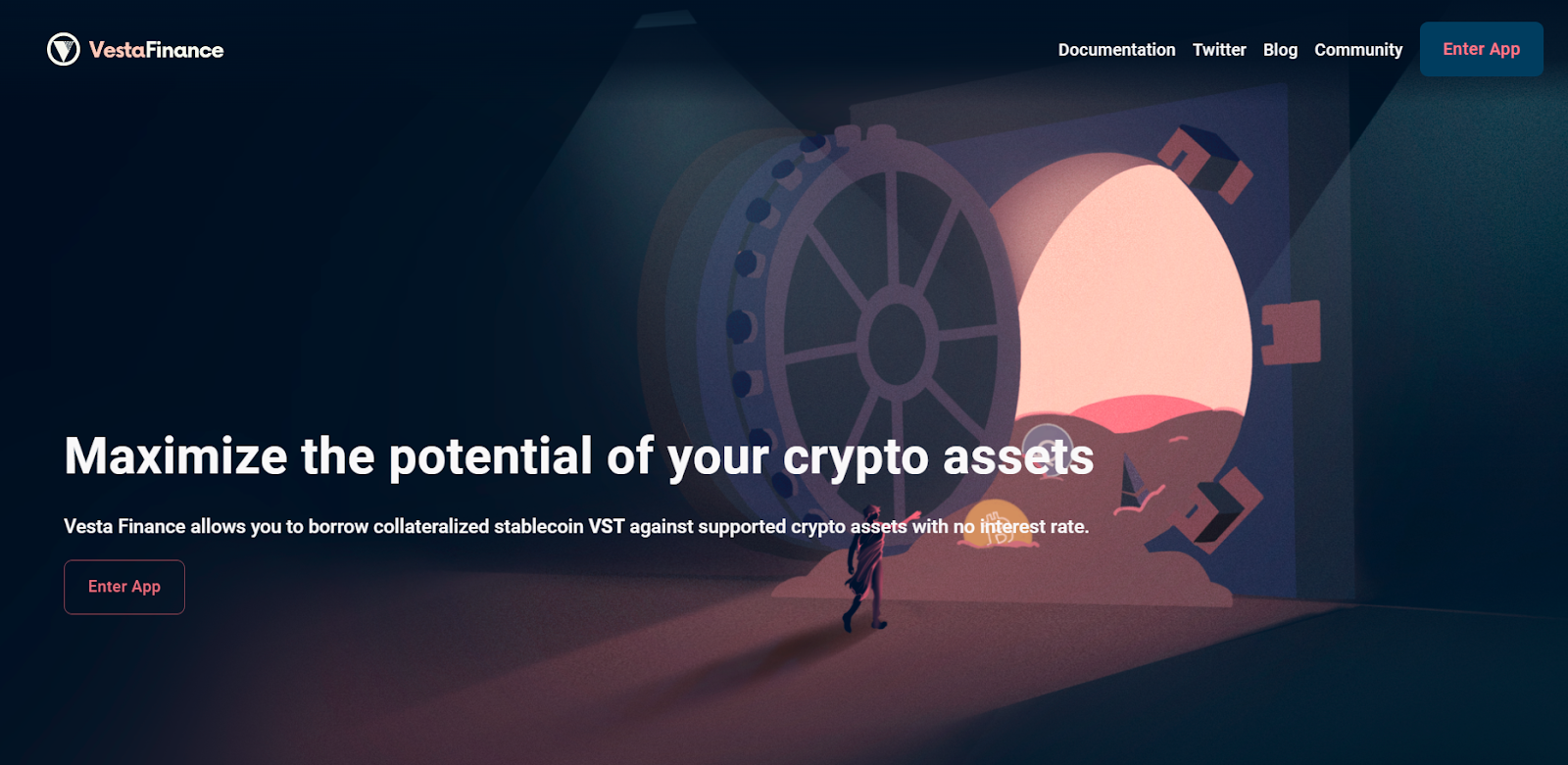 VestaFinance

Documentation Twitter Blog Community Enter App

Maximize the potential of your crypto assets

Vesta Finance allows you to borrow collateralized stablecoin VST against supported crypto assets with no interest rate.

Enter App